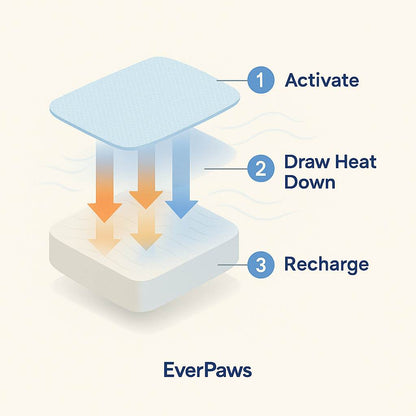 1 Activate

2 Draw Heat Down

3 Recharge

EverPaws